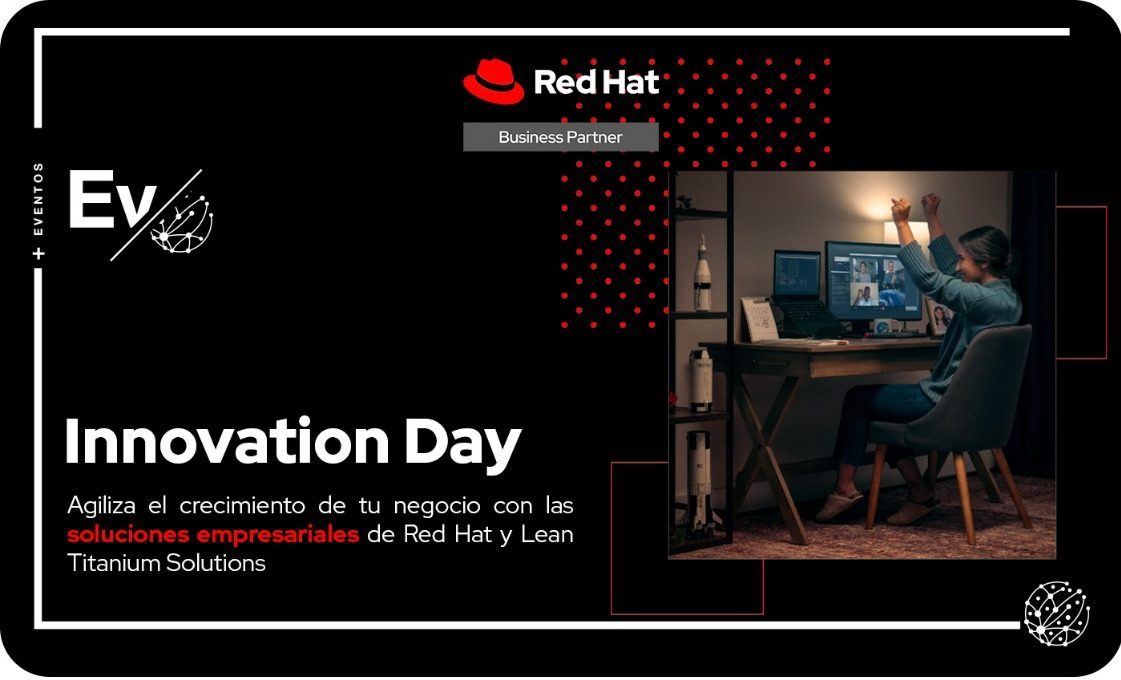 Red Hat
Business Partner

+ EVENTOS

Ev

Innovation Day

Agiliza el crecimiento de tu negocio con las soluciones empresariales de Red Hat y Lean Titanium Solutions